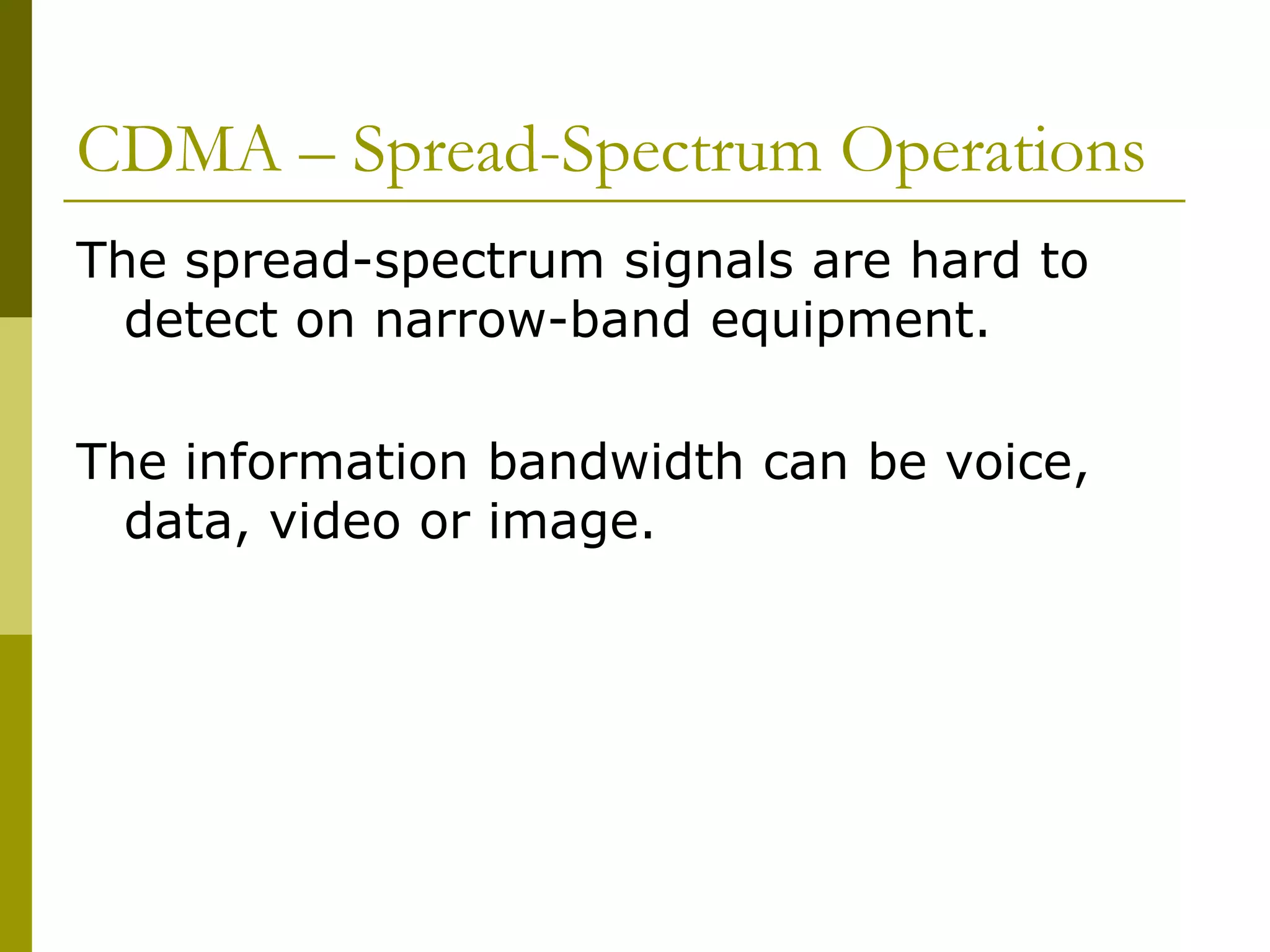 CDMA – Spread-Spectrum Operations

The spread-spectrum signals are hard to detect on narrow-band equipment.

The information bandwidth can be voice, data, video or image.